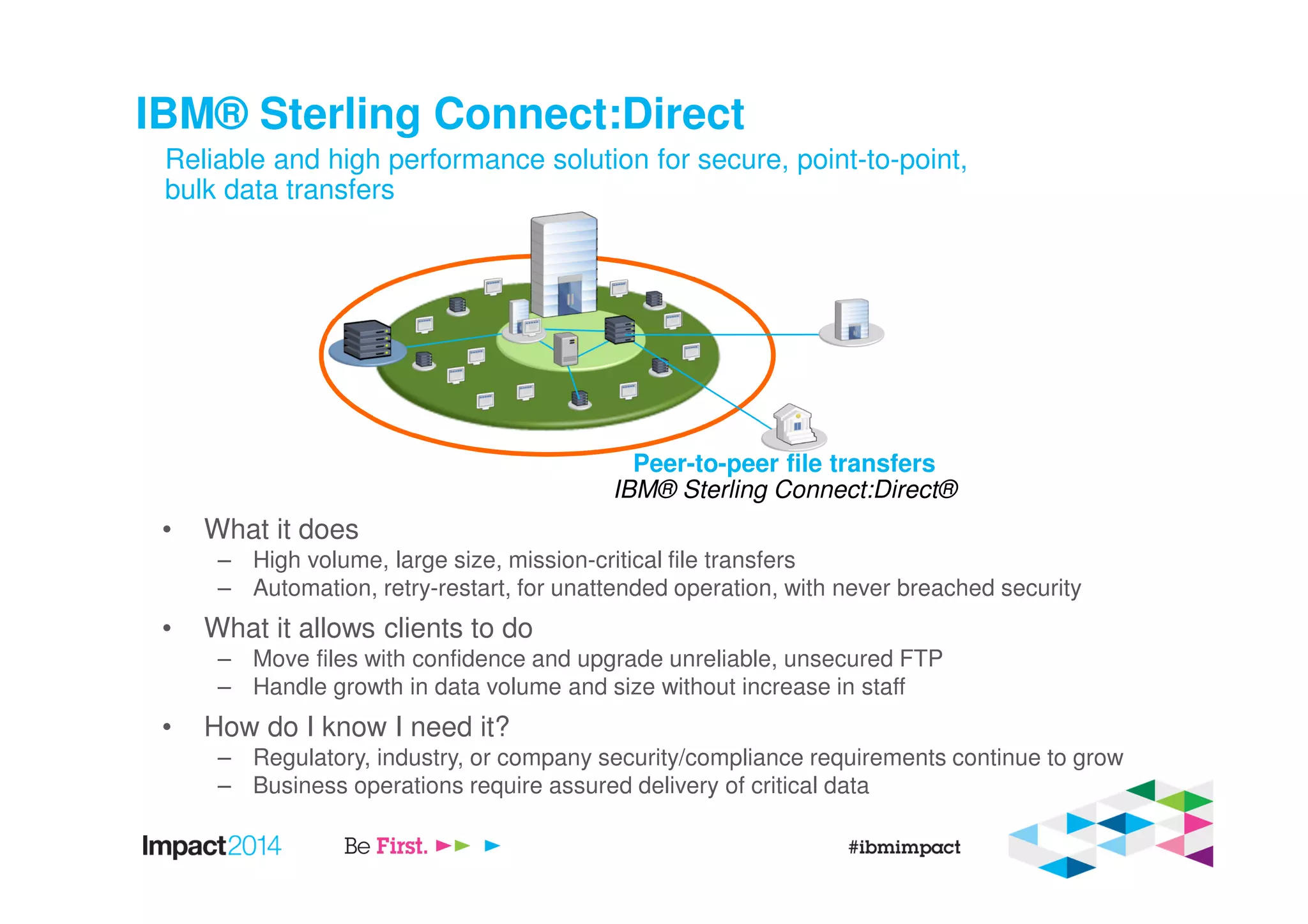 IBM® Sterling Connect:Direct

Reliable and high performance solution for secure, point-to-point, bulk data transfers

Peer-to-peer file transfers
IBM® Sterling Connect:Direct®

• What it does
– High volume, large size, mission-critical file transfers
– Automation, retry-restart, for unattended operation, with never breached security

• What it allows clients to do
– Move files with confidence and upgrade unreliable, unsecured FTP
– Handle growth in data volume and size without increase in staff

• How do I know I need it?
– Regulatory, industry, or company security/compliance requirements continue to grow
– Business operations require assured delivery of critical data

Impact2014 Be First. #ibmimpact